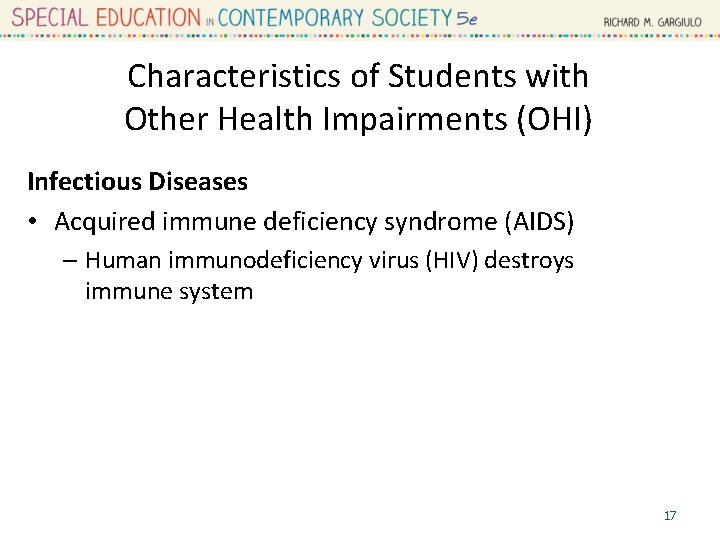 SPECIAL EDUCATION IN CONTEMPORARY SOCIETY 5e RICHARD M. GARGIULO

Characteristics of Students with Other Health Impairments (OHI)

Infectious Diseases

• Acquired immune deficiency syndrome (AIDS)

– Human immunodeficiency virus (HIV) destroys immune system

17